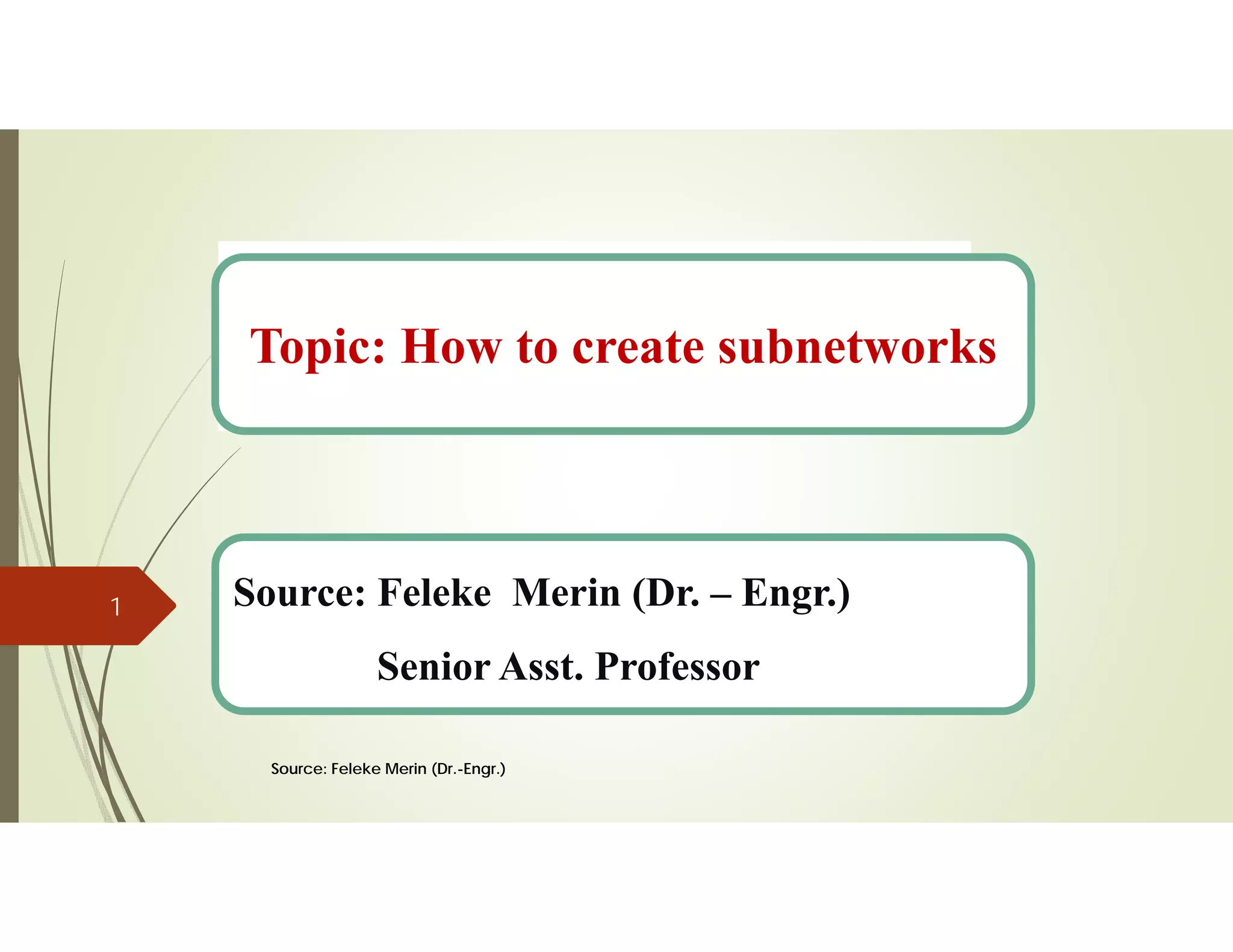 Topic: How to create subnetworks

1

Source: Feleke Merin (Dr. – Engr.)

Senior Asst. Professor

Source: Feleke Merin (Dr.-Engr.)